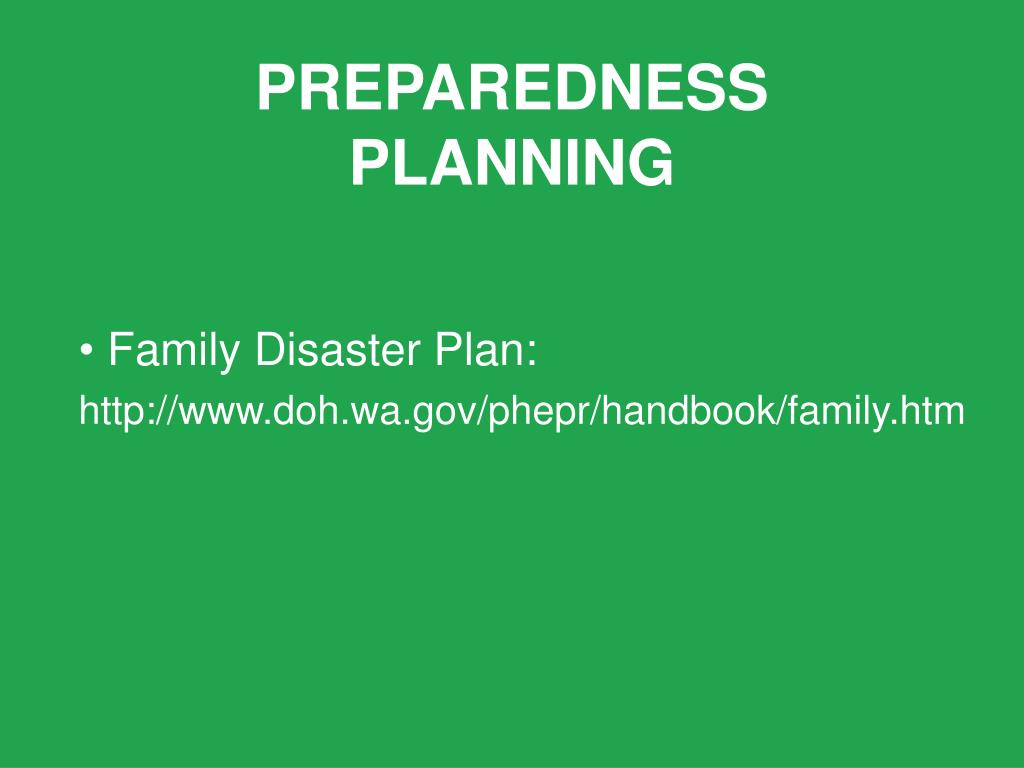 PREPAREDNESS PLANNING

• Family Disaster Plan:
http://www.doh.wa.gov/phepr/handbook/family.htm